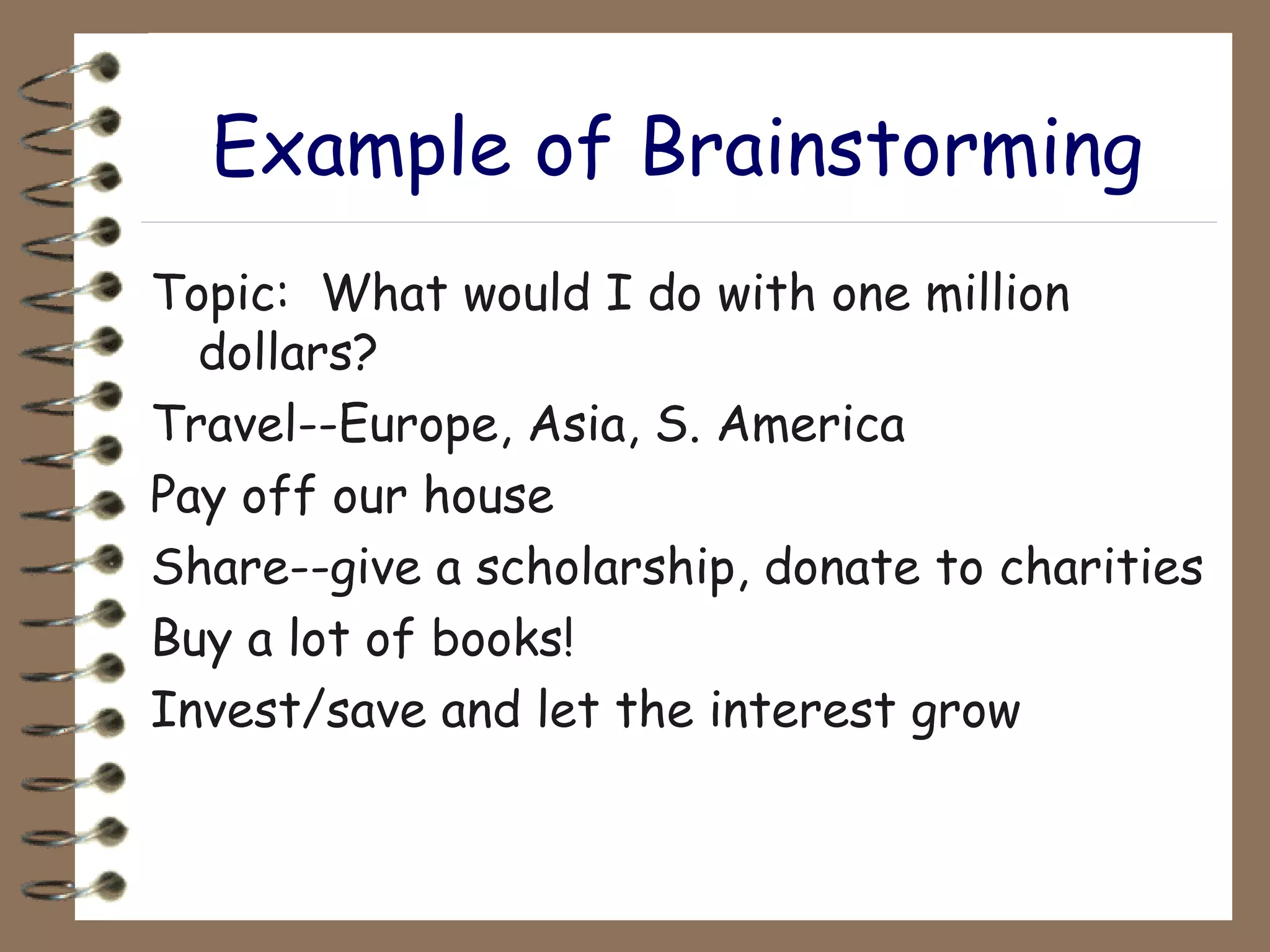 Example of Brainstorming

Topic: What would I do with one million dollars?

Travel--Europe, Asia, S. America

Pay off our house

Share--give a scholarship, donate to charities

Buy a lot of books!

Invest/save and let the interest grow